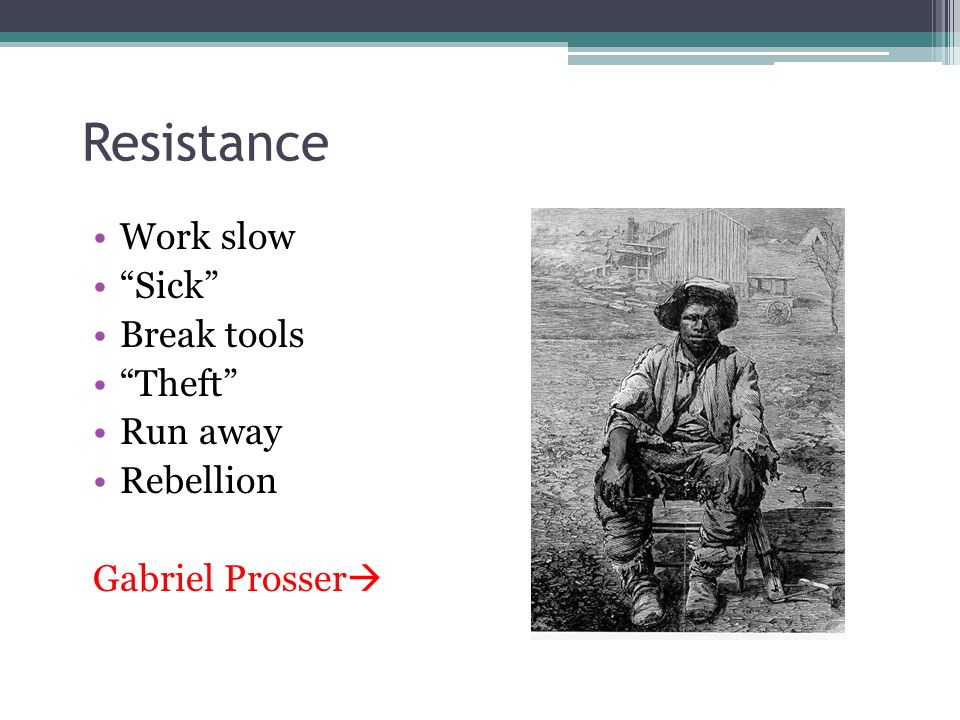 Resistance

• Work slow
• “Sick”
• Break tools
• “Theft”
• Run away
• Rebellion

Gabriel Prosser→